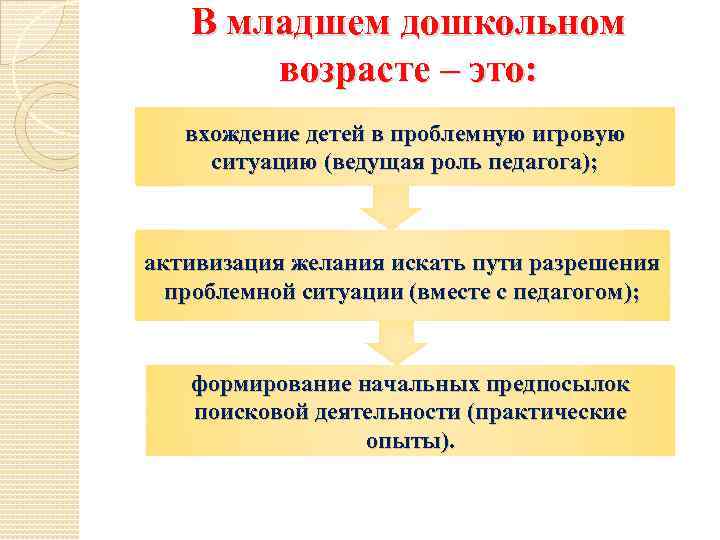 В младшем дошкольном возрасте – это:

вхождение детей в проблемную игровую ситуацию (ведущая роль педагога);

активизация желания искать пути разрешения проблемной ситуации (вместе с педагогом);

формирование начальных предпосылок поисковой деятельности (практические опыты).